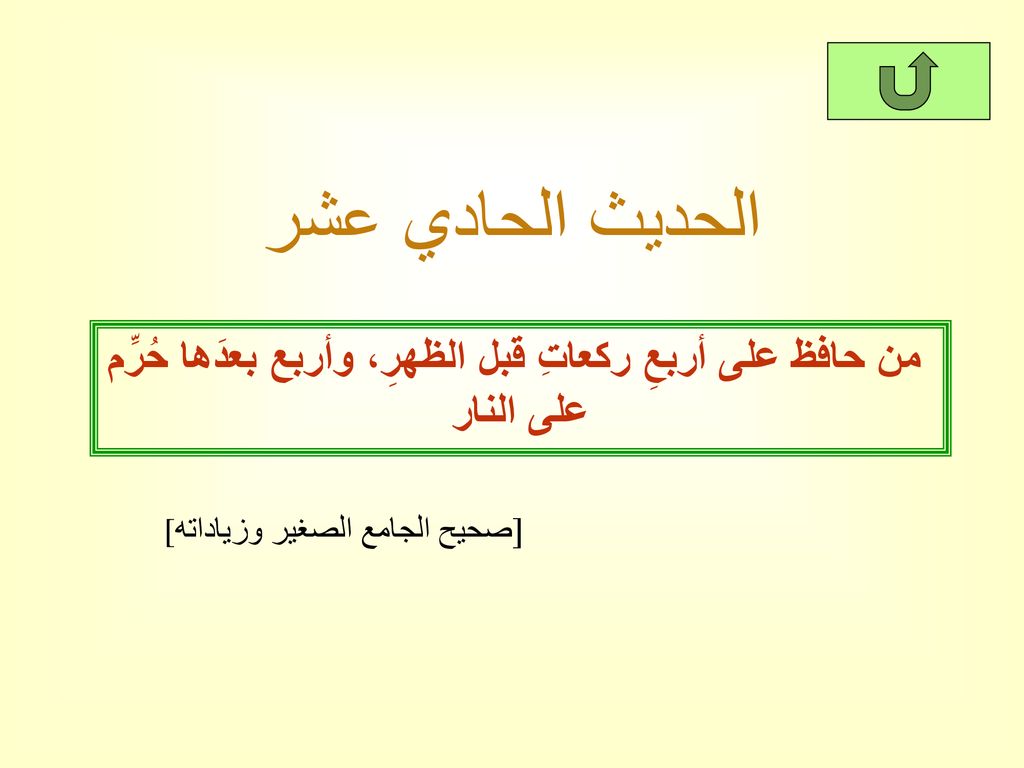 الحديث الحادي عشر

من حافظ على أربعِ ركعاتِ قبل الظهرِ، وأربع بعدَها حُرِّم على النار

[صحيح الجامع الصغير وزياداته]